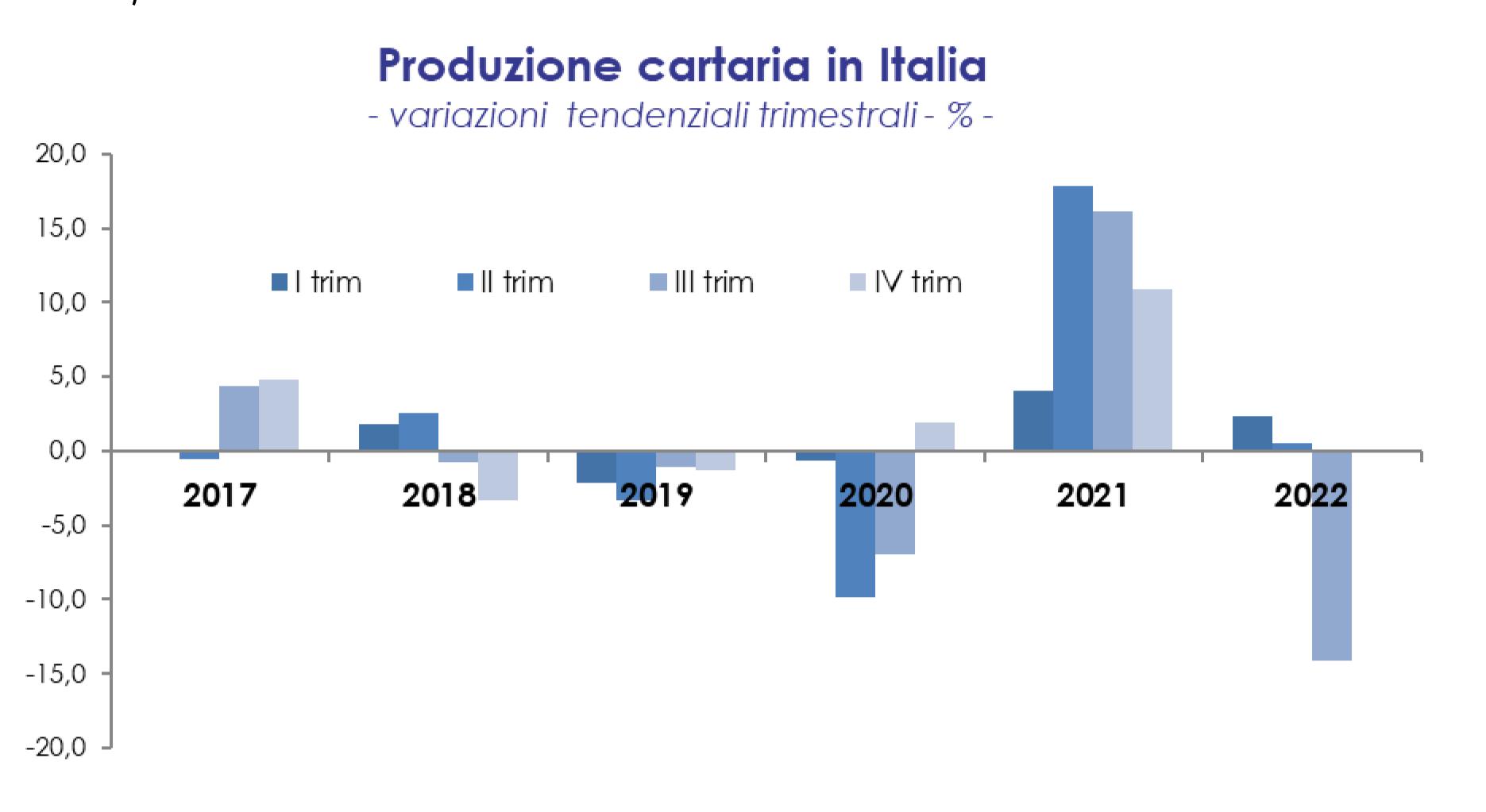 Produzione cartaria in Italia
- variazioni tendenziali trimestrali - % -

20,0
15,0
10,0
5,0
0,0
-5,0
-10,0
-15,0
-20,0

I trim
II trim
III trim
IV trim

2017
2018
2019
2020
2021
2022